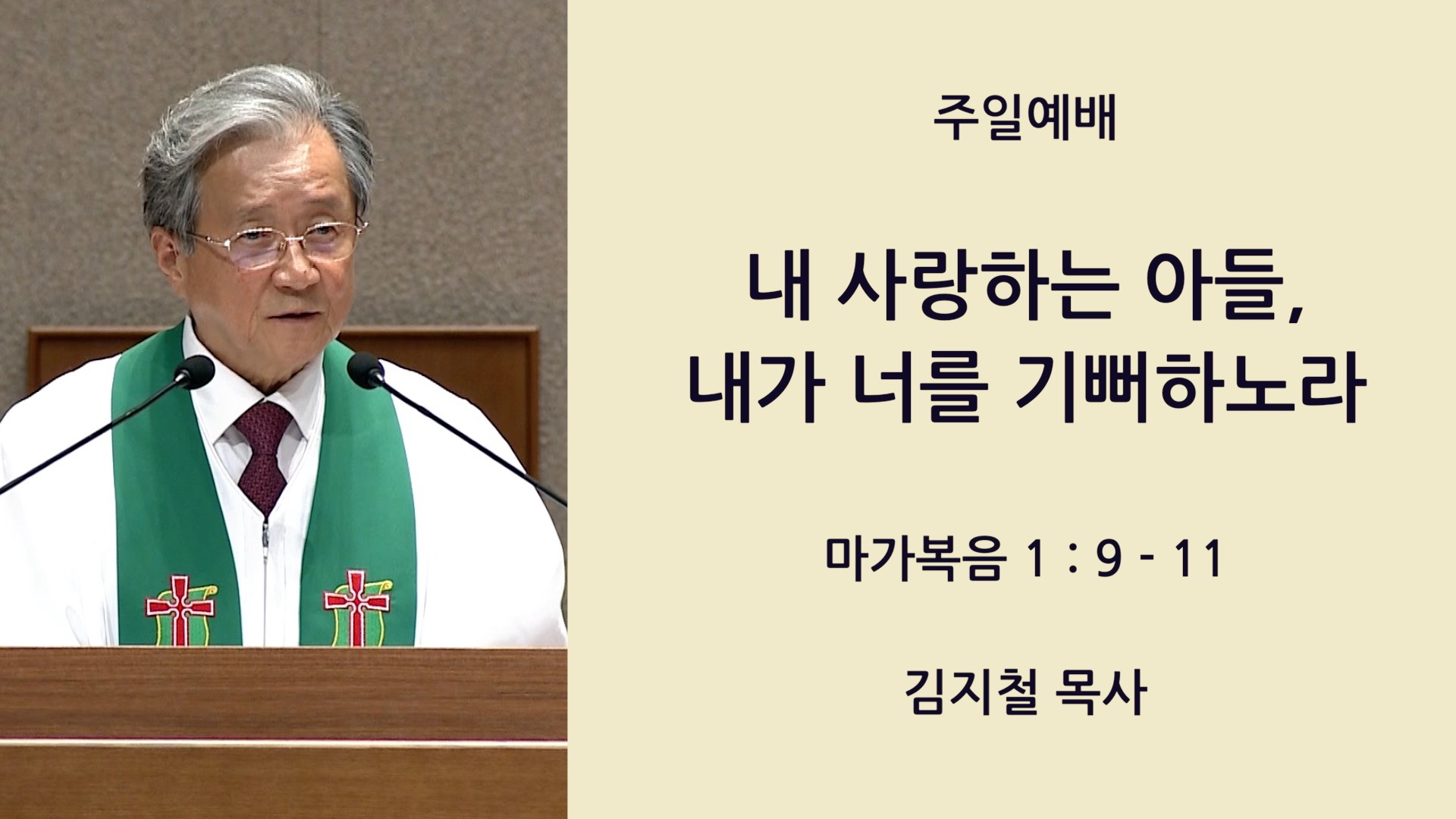 주일예배

내 사랑하는 아들,
내가 너를 기뻐하노라

마가복음 1 : 9 - 11

김지철 목사